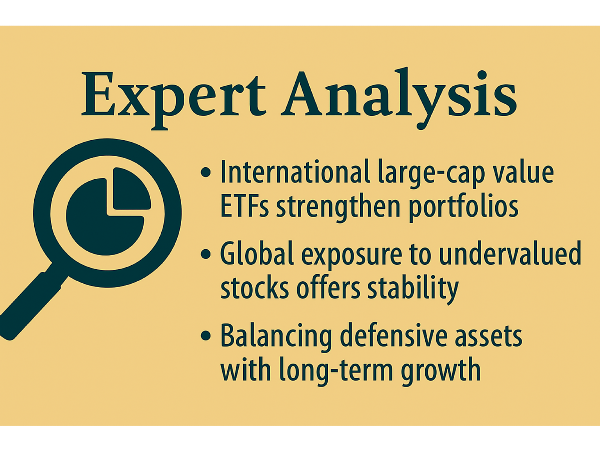 Expert Analysis

• International large-cap value ETFs strengthen portfolios

• Global exposure to undervalued stocks offers stability

• Balancing defensive assets with long-term growth